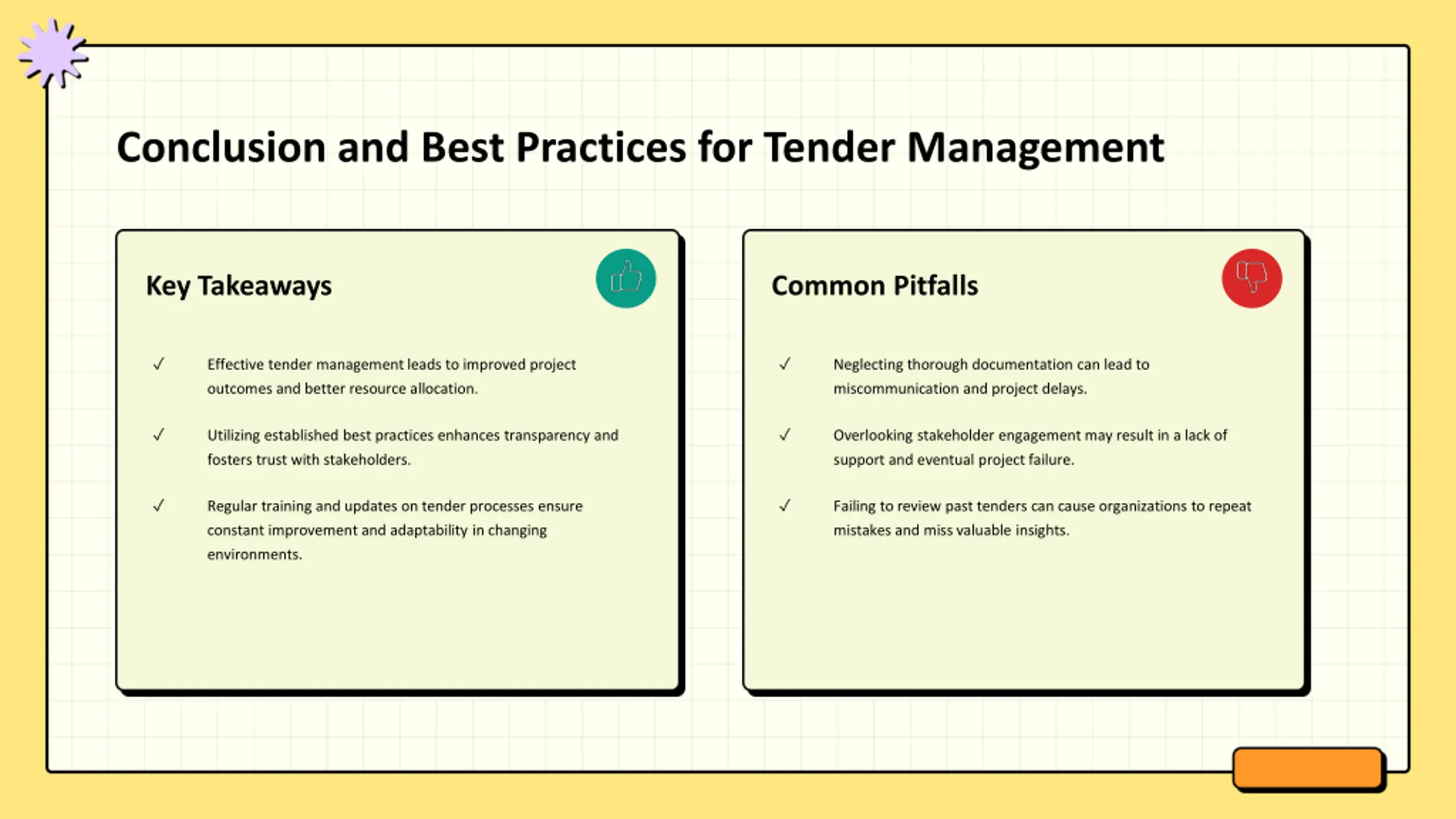 Conclusion and Best Practices for Tender Management

Key Takeaways

✓ Effective tender management leads to improved project outcomes and better resource allocation.

✓ Utilizing established best practices enhances transparency and fosters trust with stakeholders.

✓ Regular training and updates on tender processes ensure constant improvement and adaptability in changing environments.

Common Pitfalls

✓ Neglecting thorough documentation can lead to miscommunication and project delays.

✓ Overlooking stakeholder engagement may result in a lack of support and eventual project failure.

✓ Failing to review past tenders can cause organizations to repeat mistakes and miss valuable insights.